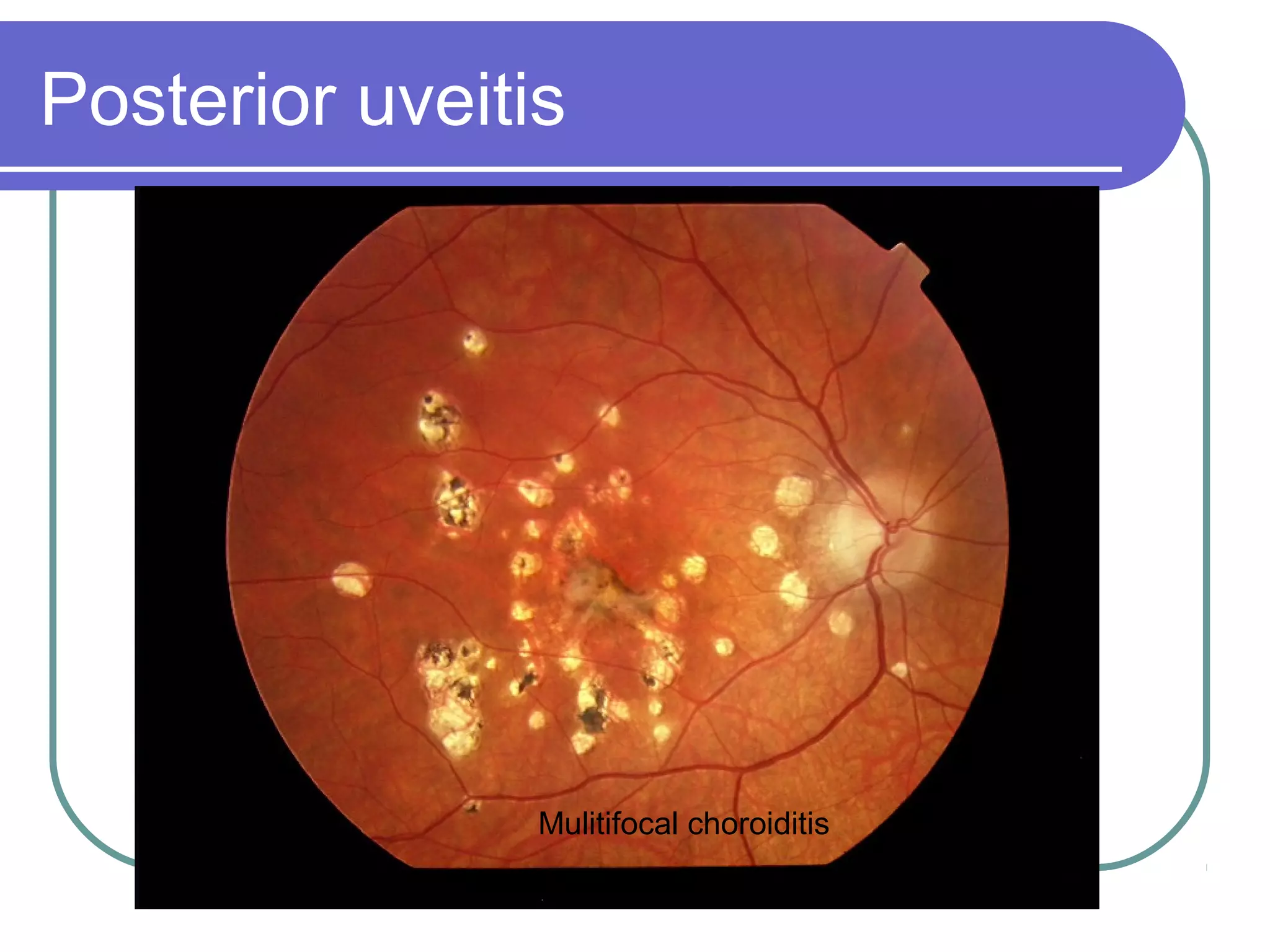 Posterior uveitis

Mulitifocal choroiditis